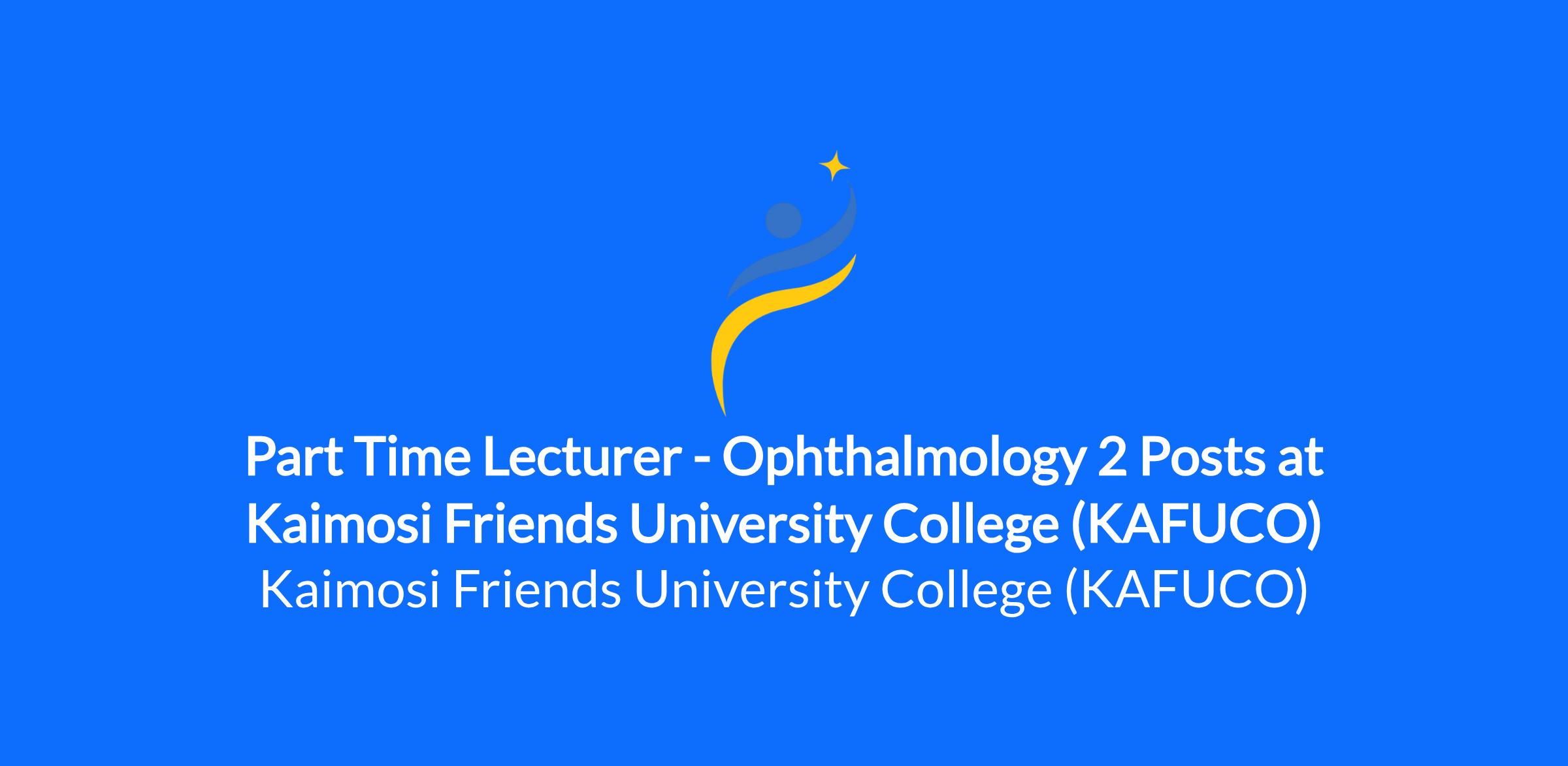 Part Time Lecturer - Ophthalmology 2 Posts at Kaimosi Friends University College (KAFUCO)

Kaimosi Friends University College (KAFUCO)